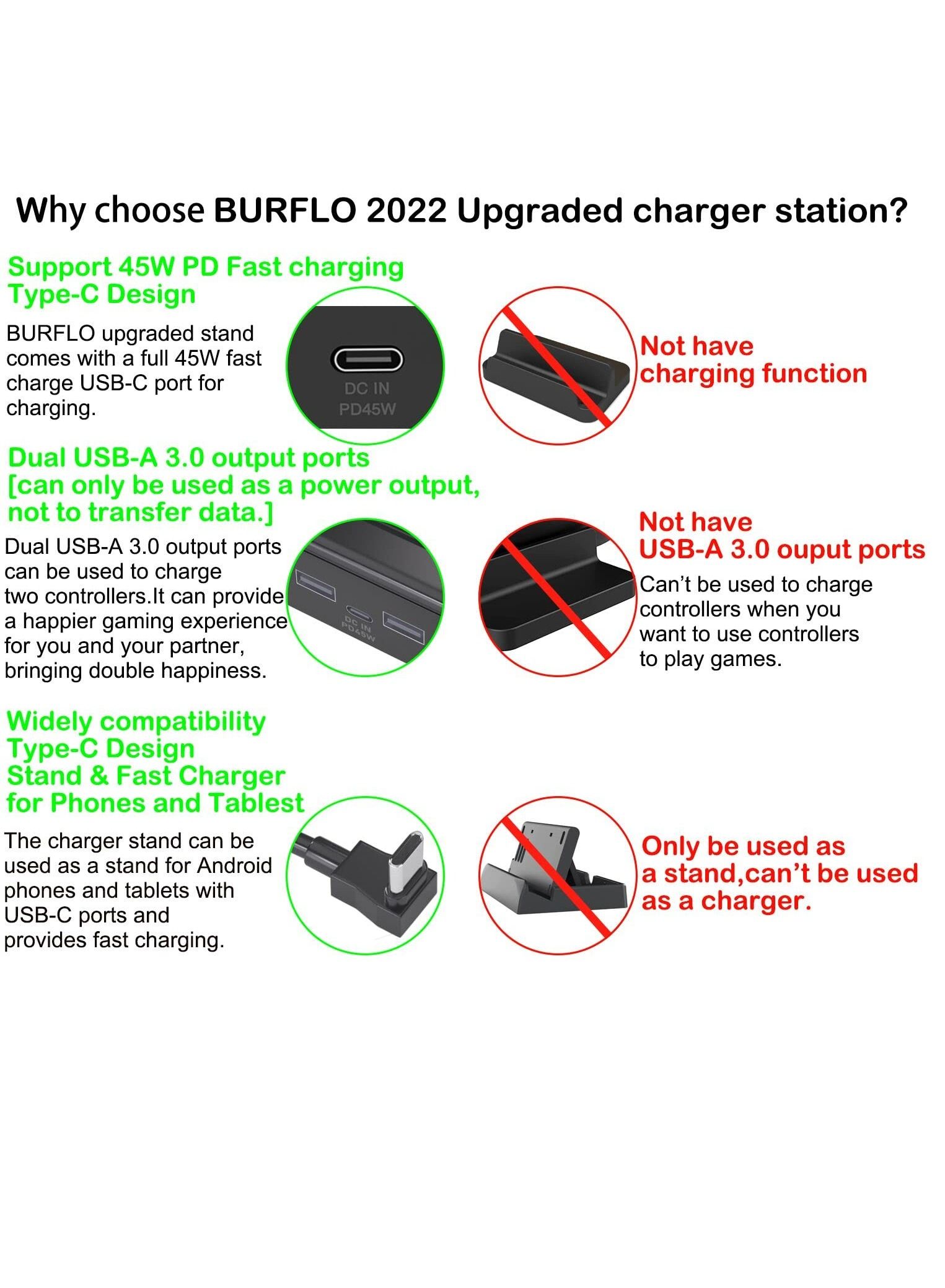 Why choose BURFLO 2022 Upgraded charger station?

Support 45W PD Fast charging
Type-C Design

BURFLO upgraded stand comes with a full 45W fast charge USB-C port for charging.

DC IN
PD45W

Not have
charging function

Dual USB-A 3.0 output ports
[can only be used as a power output, not to transfer data.]

Dual USB-A 3.0 output ports can be used to charge two controllers.It can provide a happier gaming experience for you and your partner, bringing double happiness.

DC IN
PD45W

Not have
USB-A 3.0 ouput ports

Can't be used to charge controllers when you want to use controllers to play games.

Widely compatibility
Type-C Design
Stand & Fast Charger
for Phones and Tablest

The charger stand can be used as a stand for Android phones and tablets with USB-C ports and provides fast charging.

Only be used as
a stand,can't be used
as a charger.